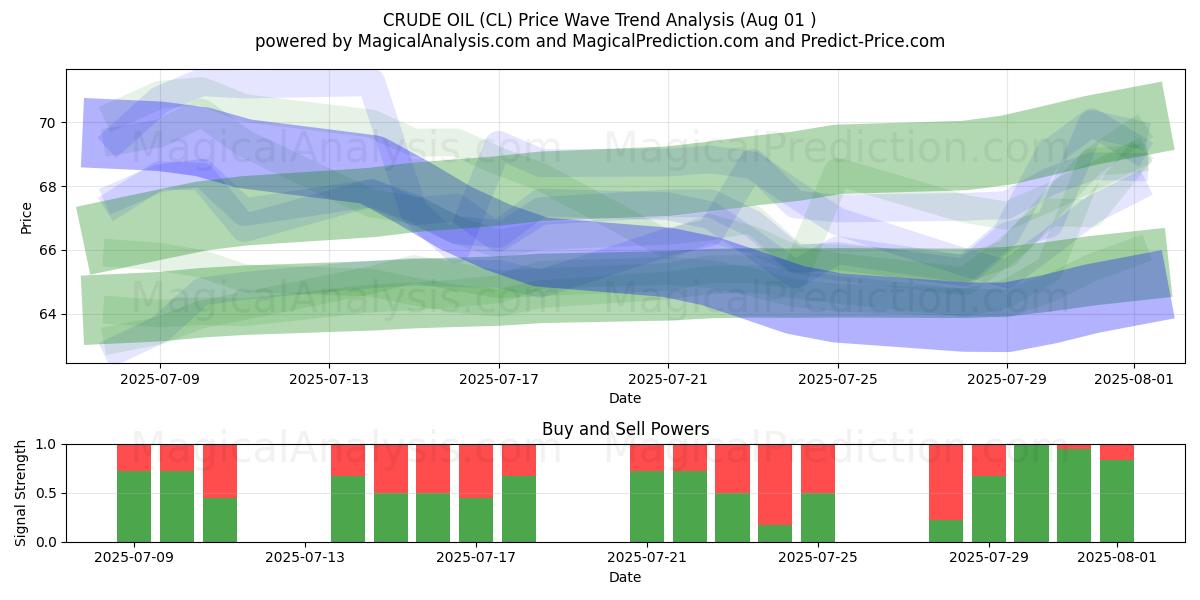 CRUDE OIL (CL) Price Wave Trend Analysis (Aug 01 )
powered by MagicalAnalysis.com and MagicalPrediction.com and Predict-Price.com

MagicalAnalysis.com MagicalPrediction.com
MagicalAnalysis.com MagicalPrediction.com

Price
70
68
66
64

2025-07-09 2025-07-13 2025-07-17 2025-07-21 2025-07-25 2025-07-29 2025-08-01
Date

Buy and Sell Powers

MagicalAnalysis.com MagicalPrediction.com

Signal Strength
1.0
0.5
0.0

2025-07-09 2025-07-13 2025-07-17 2025-07-21 2025-07-25 2025-07-29 2025-08-01
Date